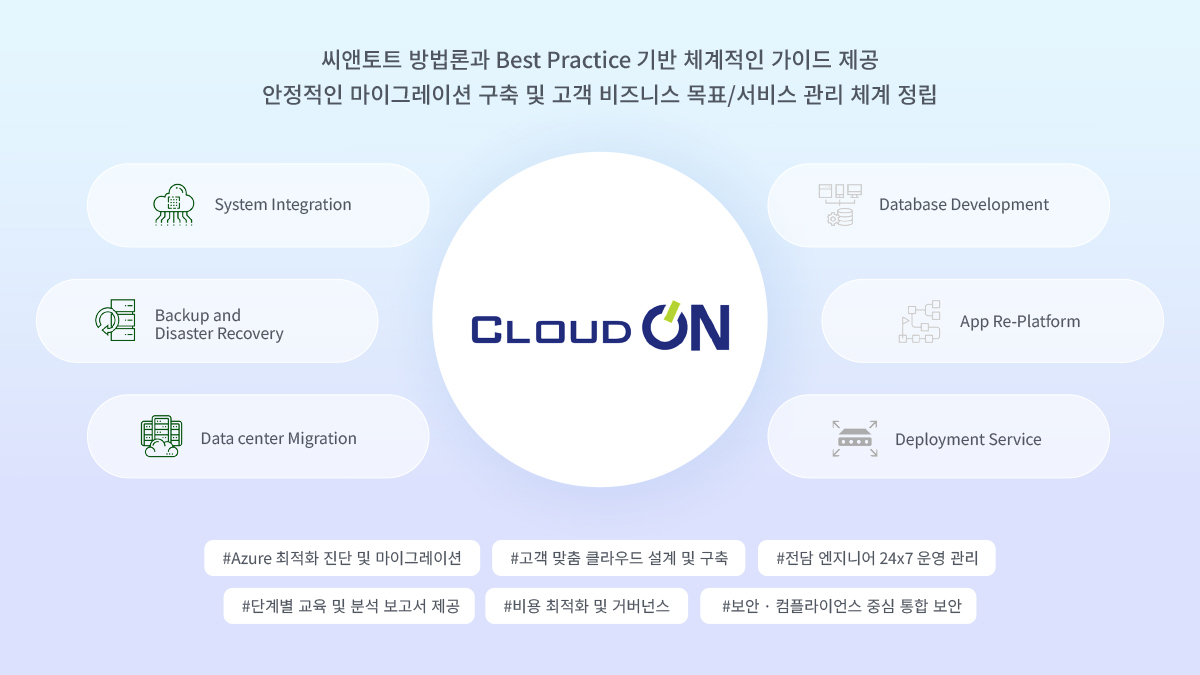 씨앤토트 방법론과 Best Practice 기반 체계적인 가이드 제공
안정적인 마이그레이션 구축 및 고객 비즈니스 목표/서비스 관리 체계 정립

System Integration

Backup and Disaster Recovery

Data center Migration

CLOUD ON

Database Development

App Re-Platform

Deployment Service

#Azure 최적화 진단 및 마이그레이션

#고객 맞춤 클라우드 설계 및 구축

#전담 엔지니어 24x7 운영 관리

#단계별 교육 및 분석 보고서 제공

#비용 최적화 및 거버넌스

#보안 · 컴플라이언스 중심 통합 보안